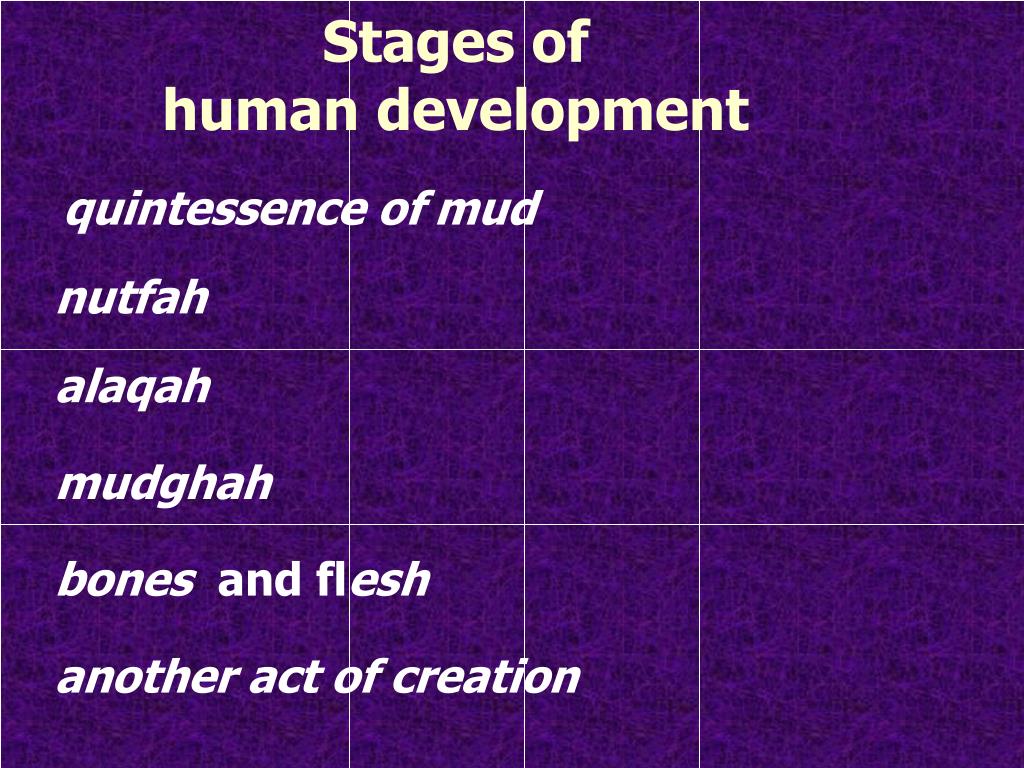 Stages of
human development

quintessence of mud

nutfah

alaqah

mudghah

bones and flesh

another act of creation